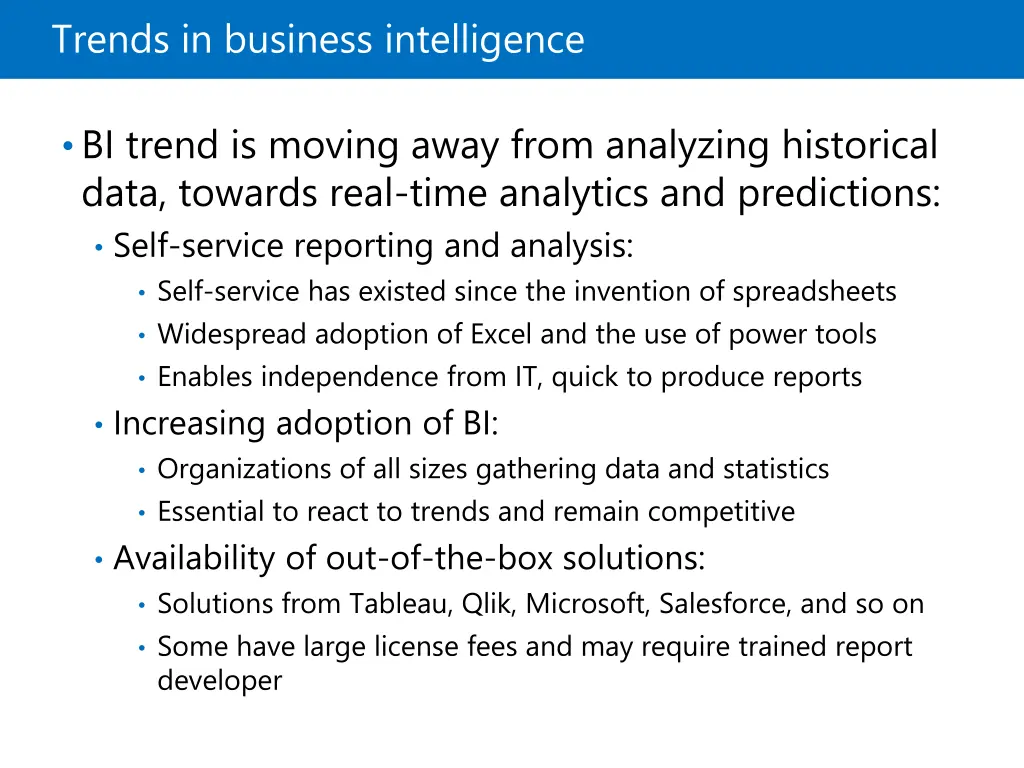 Trends in business intelligence

• BI trend is moving away from analyzing historical data, towards real-time analytics and predictions:
  • Self-service reporting and analysis:
    • Self-service has existed since the invention of spreadsheets
    • Widespread adoption of Excel and the use of power tools
    • Enables independence from IT, quick to produce reports
  • Increasing adoption of BI:
    • Organizations of all sizes gathering data and statistics
    • Essential to react to trends and remain competitive
  • Availability of out-of-the-box solutions:
    • Solutions from Tableau, Qlik, Microsoft, Salesforce, and so on
    • Some have large license fees and may require trained report developer